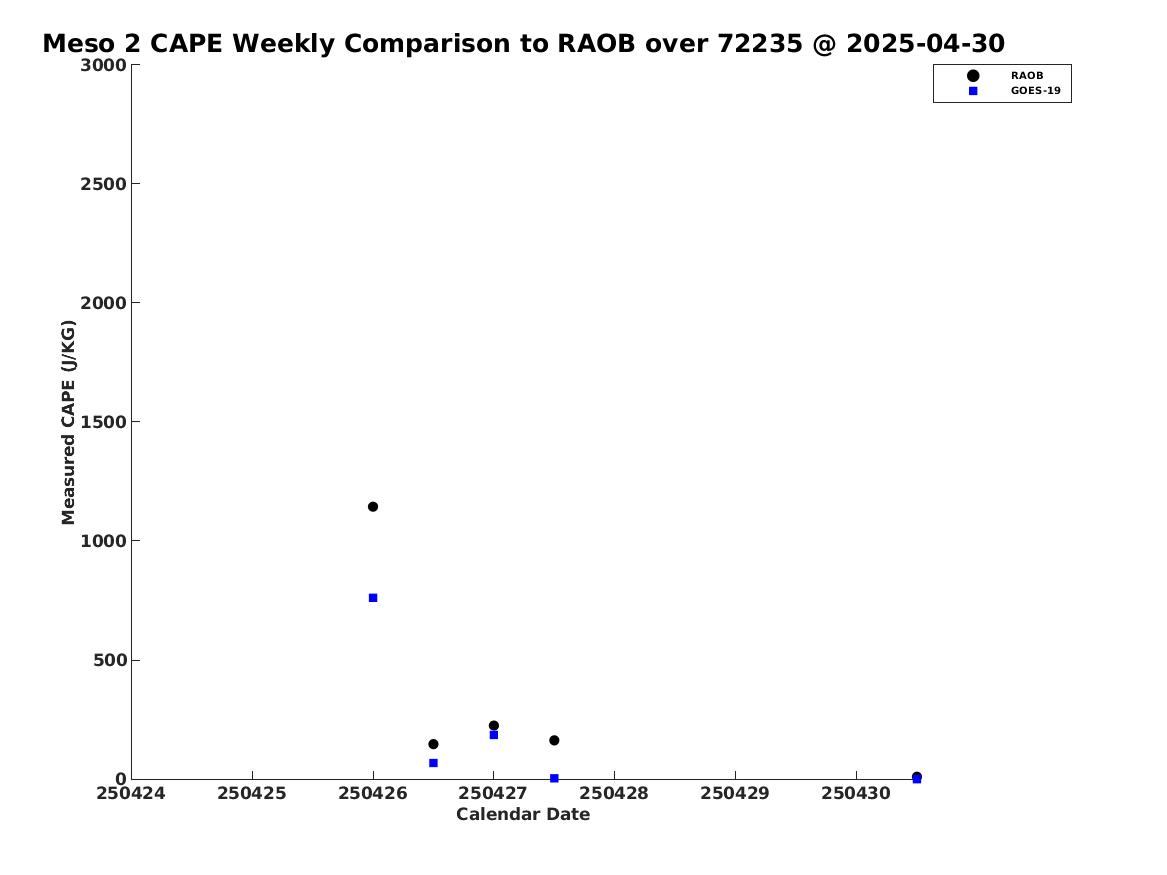 Meso 2 CAPE Weekly Comparison to RAOB over 72235 @ 2025-04-30

RAOB
GOES-19

Measured CAPE (J/KG)

3000
2500
2000
1500
1000
500
0

250424 250425 250426 250427 250428 250429 250430

Calendar Date